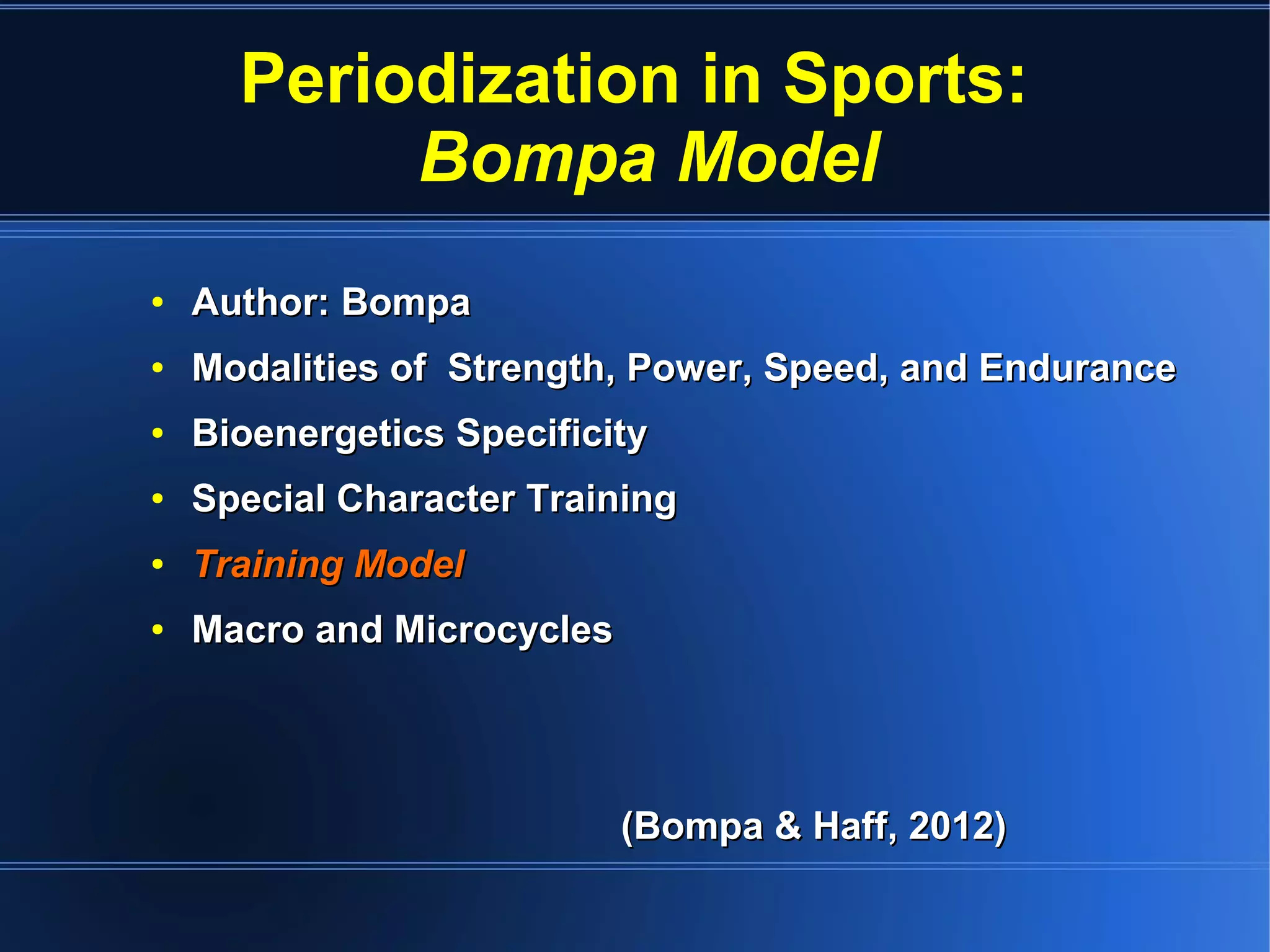 Periodization in Sports:
Bompa Model

• Author: Bompa
• Modalities of Strength, Power, Speed, and Endurance
• Bioenergetics Specificity
• Special Character Training
• Training Model
• Macro and Microcycles

(Bompa & Haff, 2012)